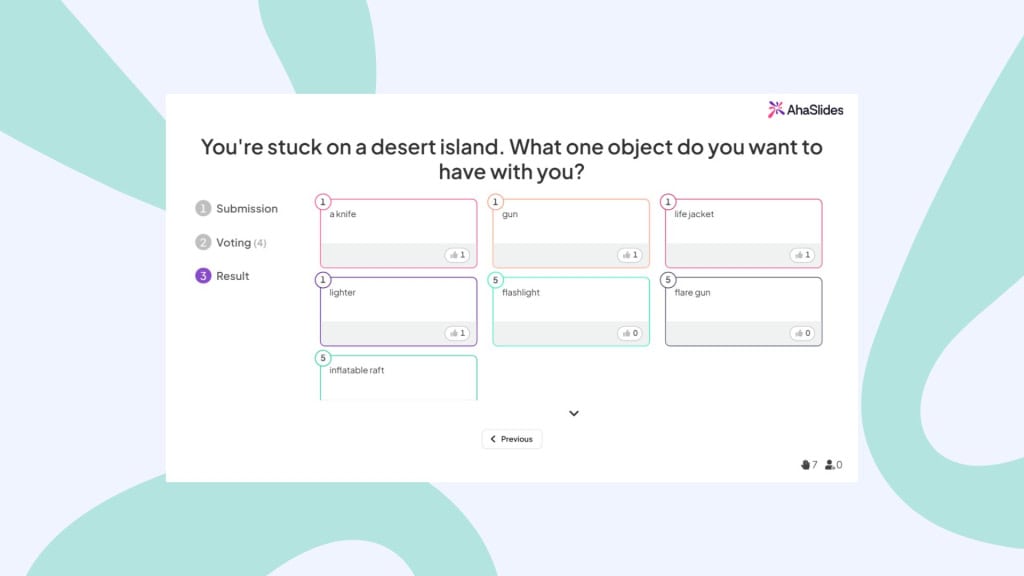 AhaSlides

You're stuck on a desert island. What one object do you want to have with you?

1 Submission
2 Voting (4)
3 Result

1
a knife
1

1
gun
1

1
life jacket
1

1
lighter
1

5
flashlight
0

5
flare gun
0

5
inflatable raft

Previous

7 0